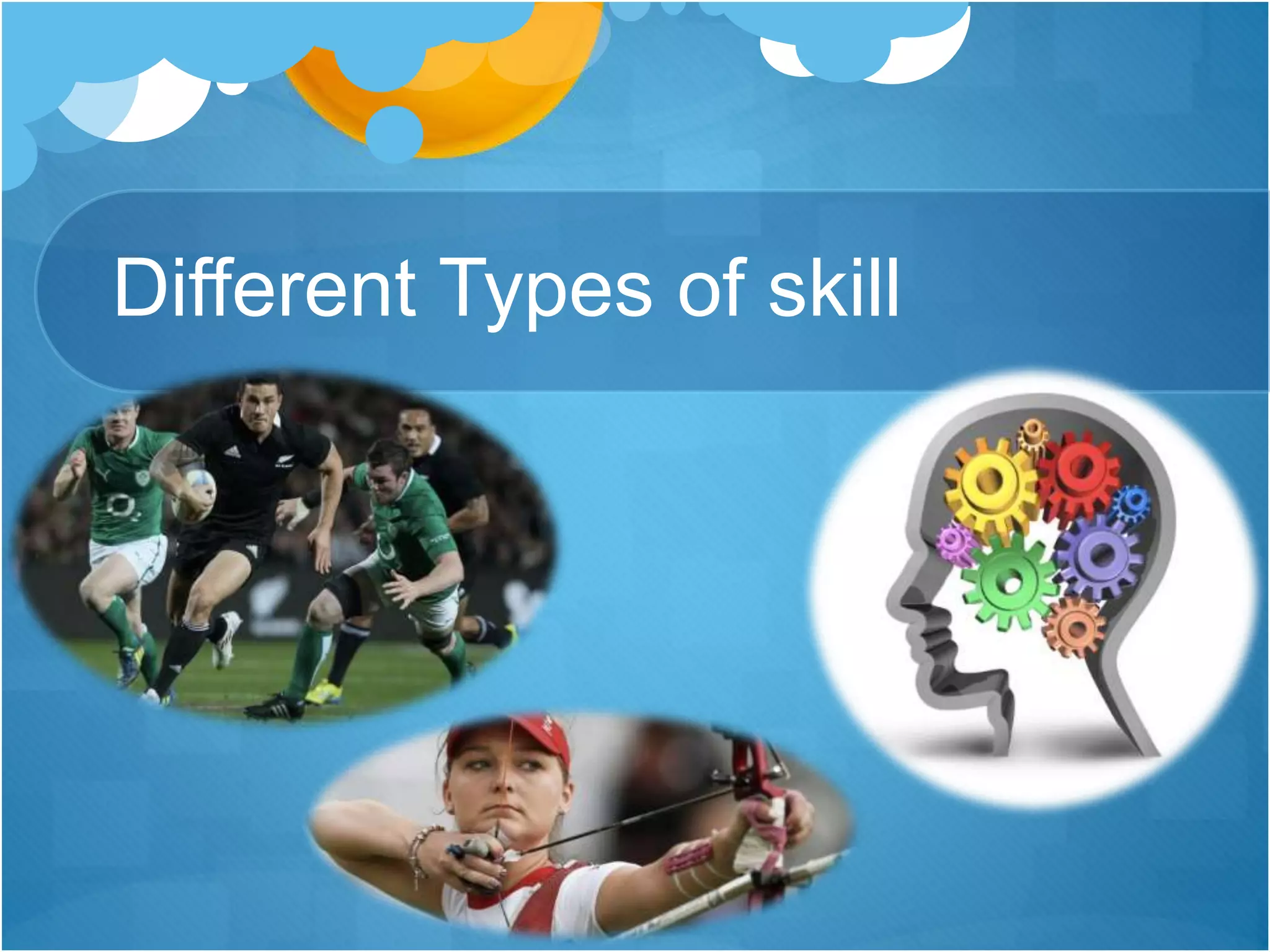 Different Types of skill